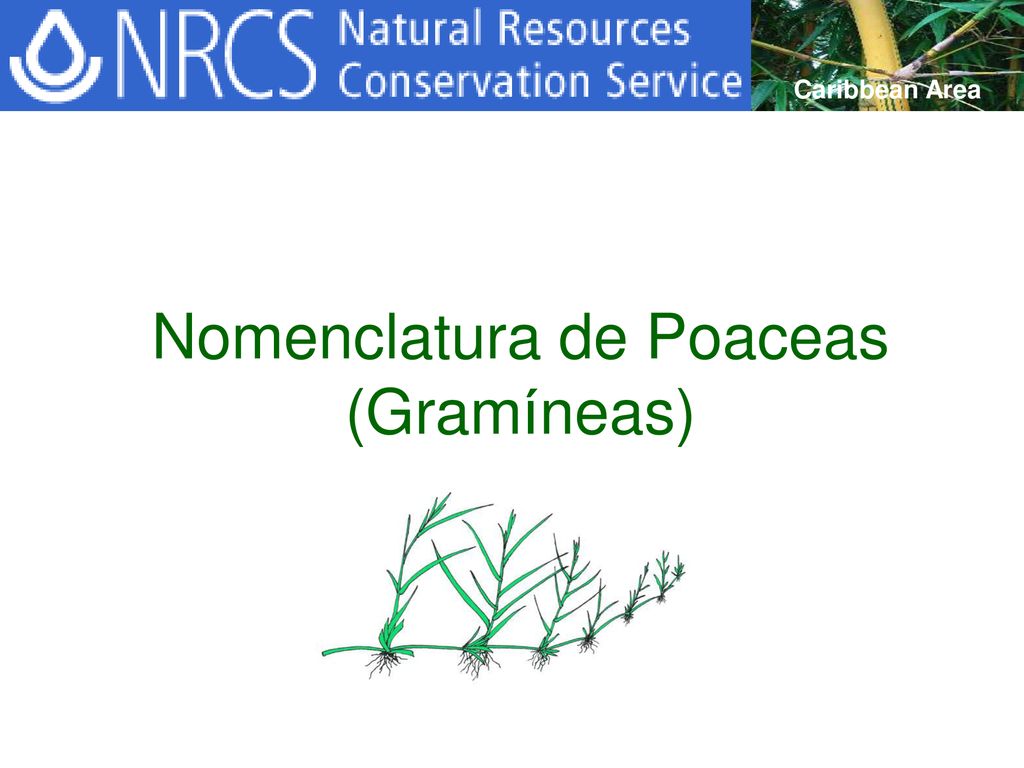 NRCS Natural Resources Conservation Service

Caribbean Area

Nomenclatura de Poaceas (Gramíneas)